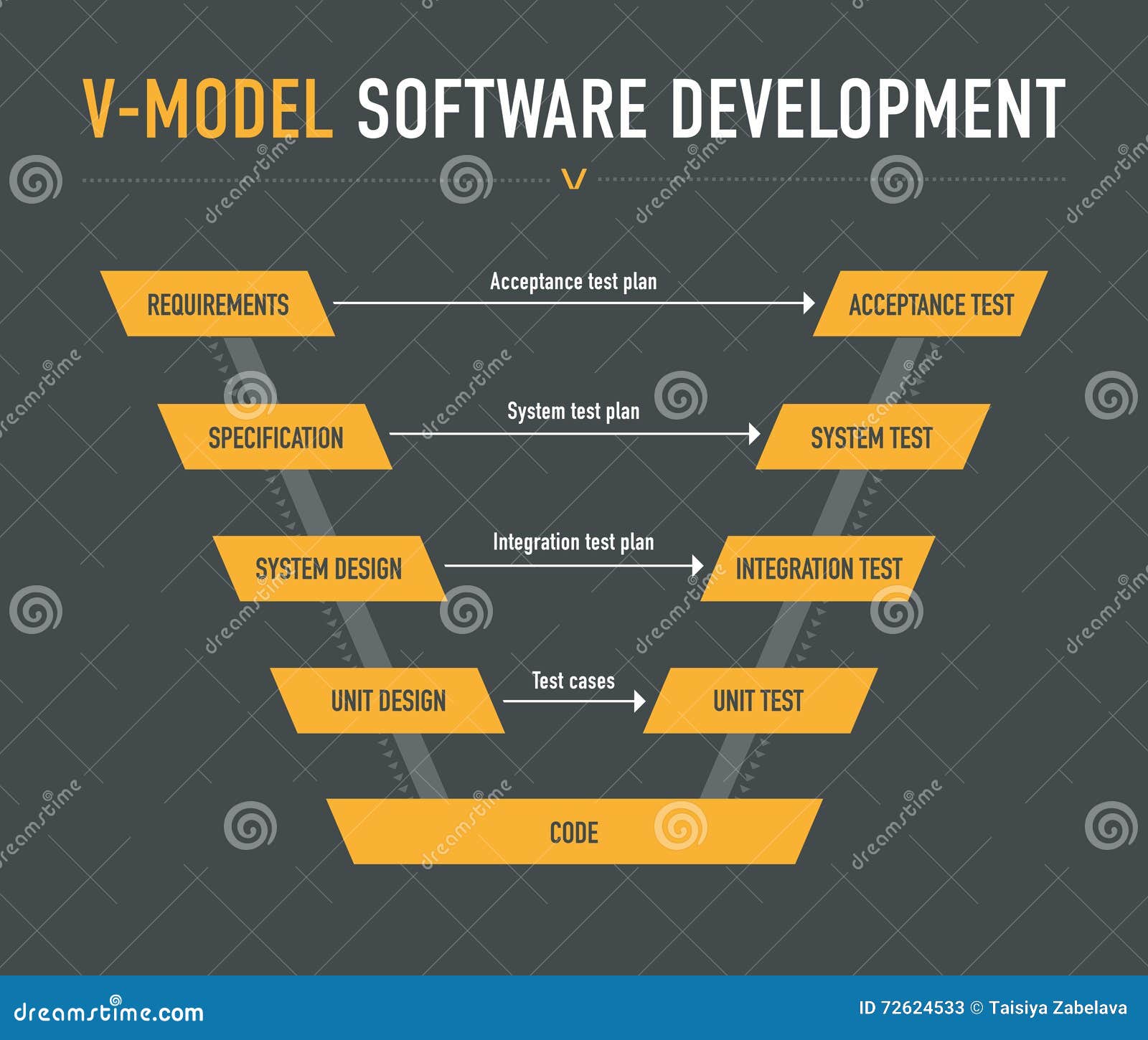 V-MODEL SOFTWARE DEVELOPMENT

V

REQUIREMENTS

Acceptance test plan

ACCEPTANCE TEST

SPECIFICATION

System test plan

SYSTEM TEST

SYSTEM DESIGN

Integration test plan

INTEGRATION TEST

UNIT DESIGN

Test cases

UNIT TEST

CODE

dreamstime

dreamstime.com

ID 72624533 © Taisiya Zabelava